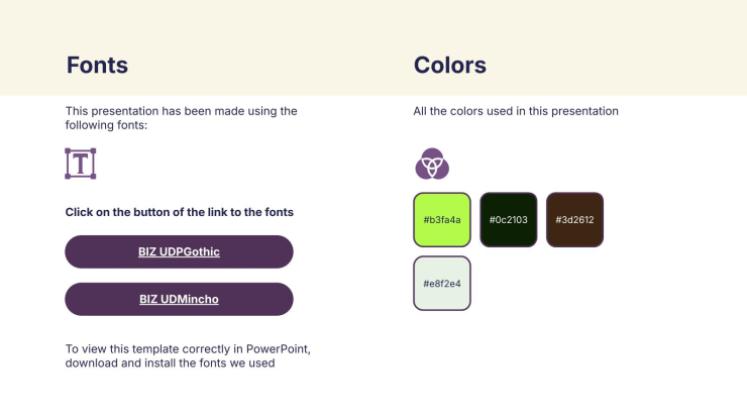 Fonts

This presentation has been made using the following fonts:

Click on the button of the link to the fonts

BIZ UDPGothic

BIZ UDMincho

To view this template correctly in PowerPoint, download and install the fonts we used

Colors

All the colors used in this presentation

#b3fa4a

#0c2103

#3d2612

#e8f2e4